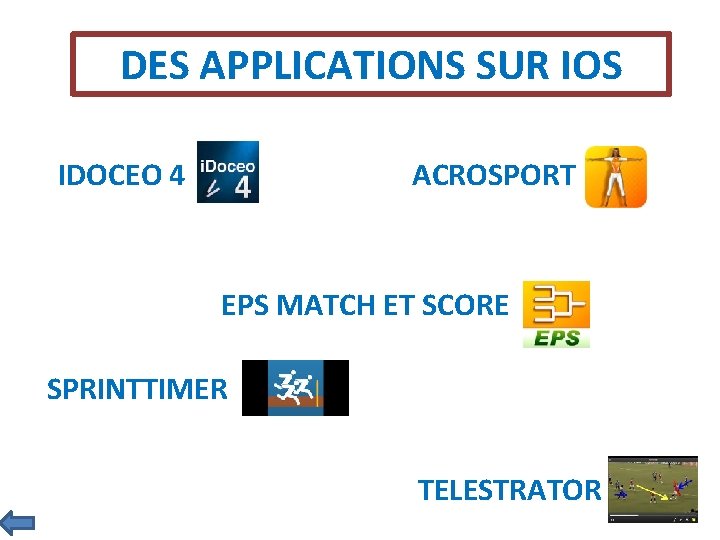 DES APPLICATIONS SUR IOS

IDOCEO 4

iDoceo 4

ACROSPORT

EPS MATCH ET SCORE

EPS

SPRINTTIMER

TELESTRATOR